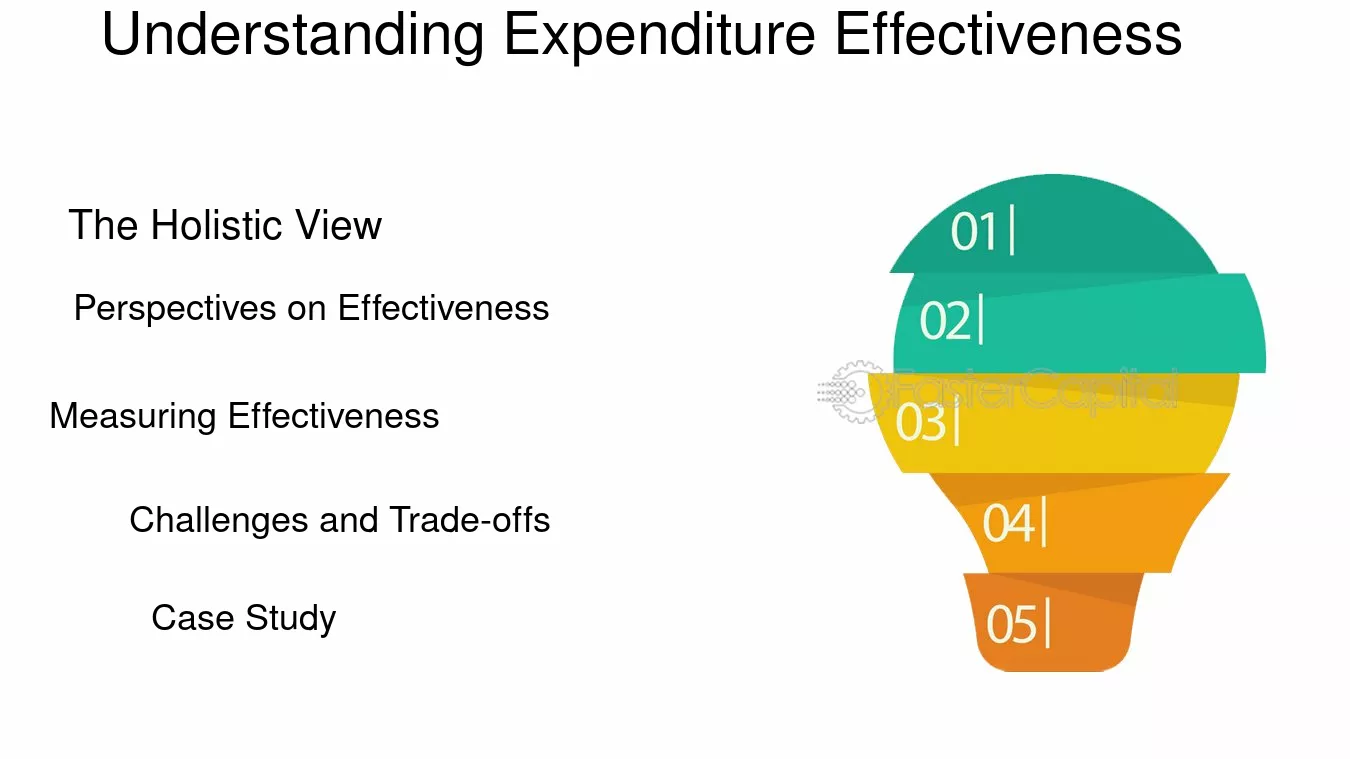 Understanding Expenditure Effectiveness

The Holistic View

Perspectives on Effectiveness

Measuring Effectiveness

Challenges and Trade-offs

Case Study

01|

02|

FasterCapital

03|

04|

05|